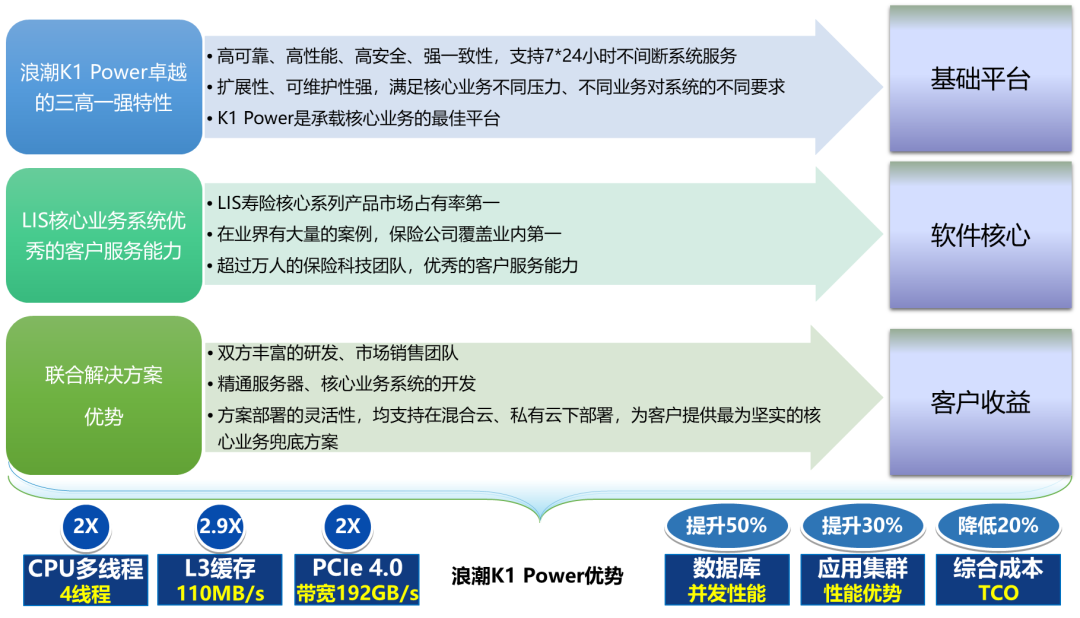 浪潮K1 Power卓越的三高一强特性

• 高可靠、高性能、高安全、强一致性，支持7*24小时不间断系统服务
• 扩展性、可维护性强，满足核心业务不同压力、不同业务对系统的不同要求
• K1 Power是承载核心业务的最佳平台

基础平台

LIS核心业务系统优秀的客户服务能力

• LIS寿险核心系列产品市场占有率第一
• 在业界有大量的案例，保险公司覆盖业内第一
• 超过万人的保险科技团队，优秀的客户服务能力

软件核心

联合解决方案优势

• 双方丰富的研发、市场销售团队
• 精通服务器、核心业务系统的开发
• 方案部署的灵活性，均支持在混合云、私有云下部署，为客户提供最为坚实的核心业务兜底方案

客户收益

2X
CPU多线程
4线程

2.9X
L3缓存
110MB/s

2X
PCIe 4.0
带宽192GB/s

浪潮K1 Power优势

提升50%
数据库
并发性能

提升30%
应用集群
性能优势

降低20%
综合成本
TCO